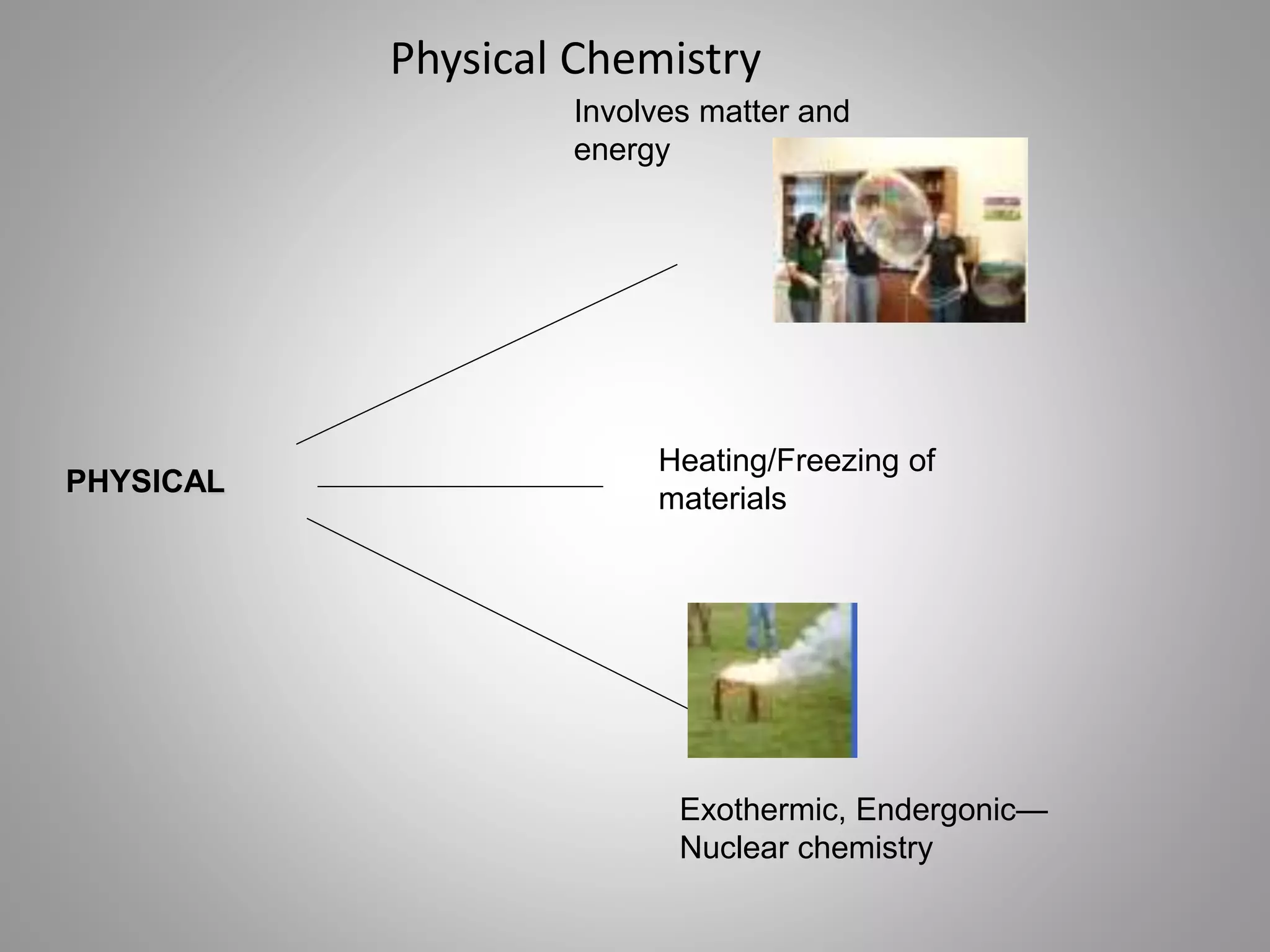 Physical Chemistry

Involves matter and energy

PHYSICAL

Heating/Freezing of materials

Exothermic, Endergonic—Nuclear chemistry